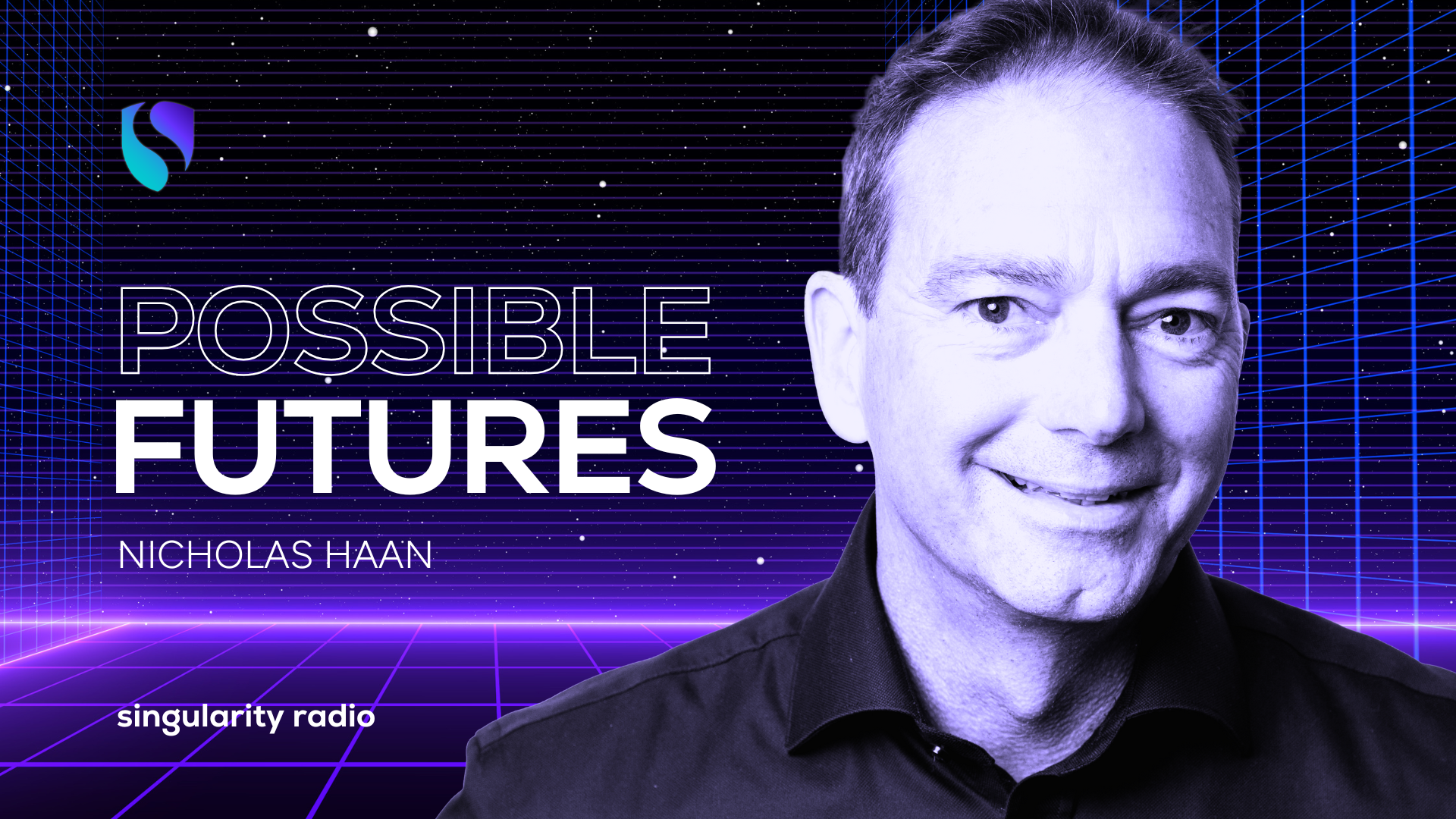 POSSIBLE
FUTURES

NICHOLAS HAAN

singularity radio